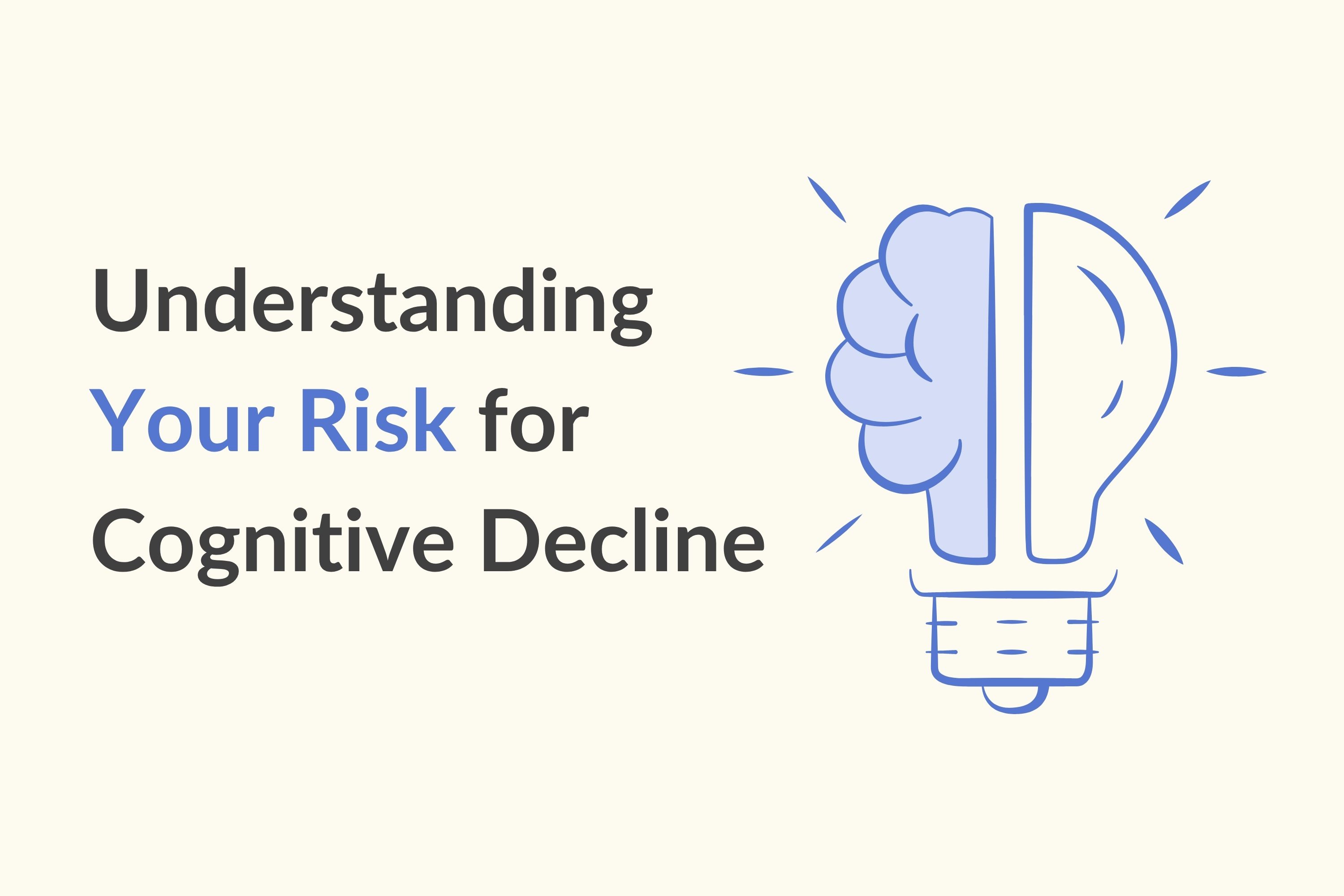 Understanding
Your Risk for
Cognitive Decline